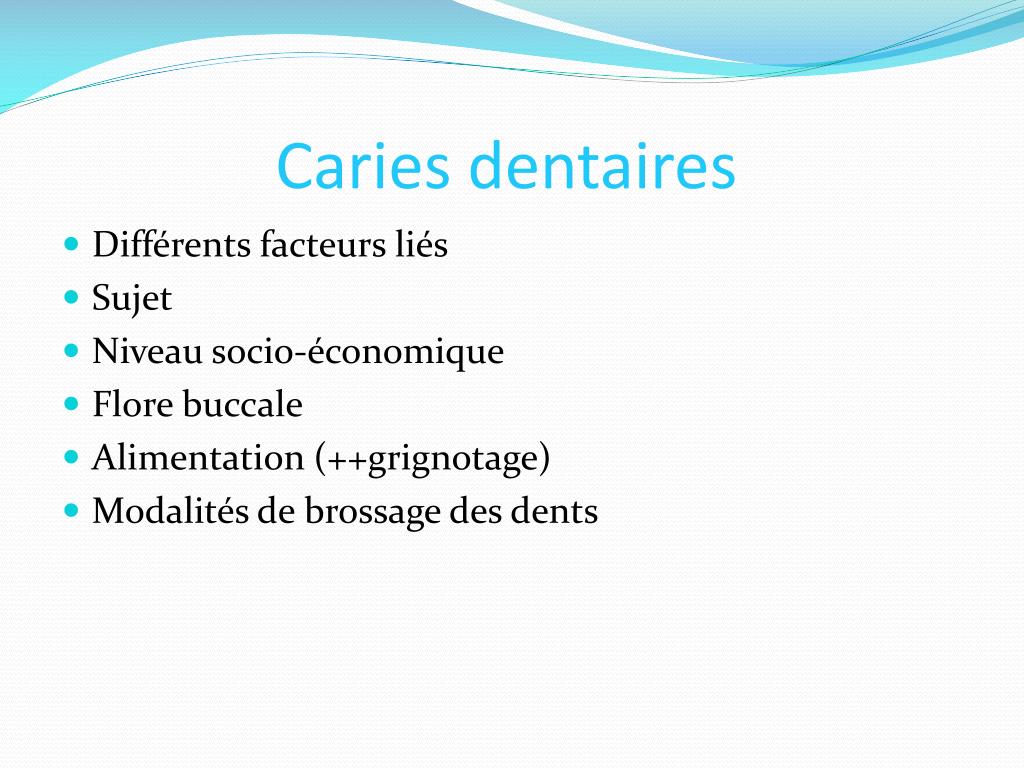 Caries dentaires

- Différents facteurs liés
- Sujet
- Niveau socio-économique
- Flore buccale
- Alimentation (++grignotage)
- Modalités de brossage des dents